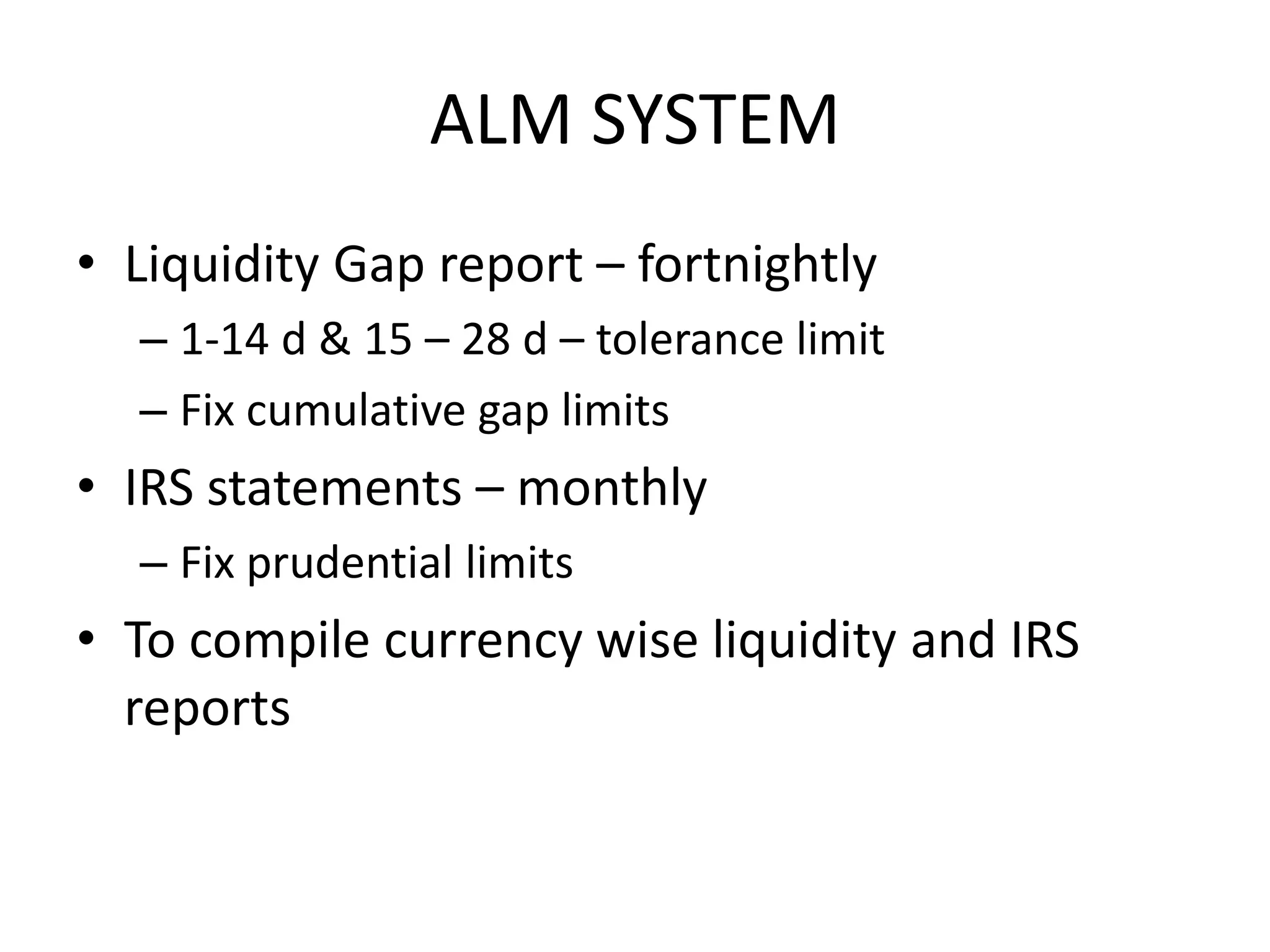 ALM SYSTEM

• Liquidity Gap report – fortnightly
– 1-14 d & 15 – 28 d – tolerance limit
– Fix cumulative gap limits
• IRS statements – monthly
– Fix prudential limits
• To compile currency wise liquidity and IRS reports